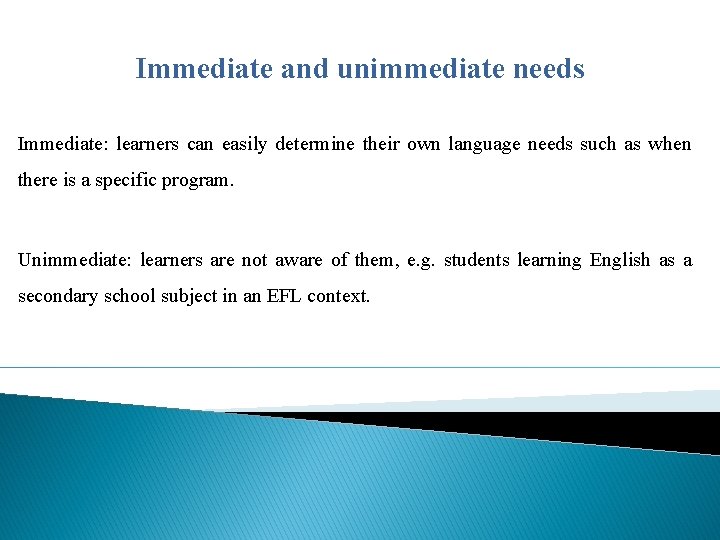 Immediate and unimmediate needs

Immediate: learners can easily determine their own language needs such as when there is a specific program.

Unimmediate: learners are not aware of them, e.g. students learning English as a secondary school subject in an EFL context.